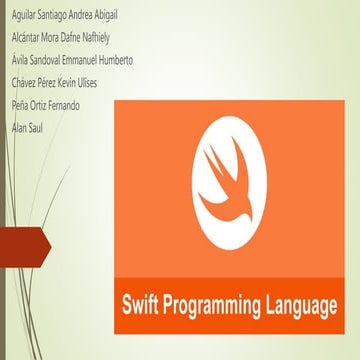 Aguilar Santiago Andrea Abigail

Alcántar Mora Dafne Nafhiely

Ávila Sandoval Emmanuel Humberto

Chávez Pérez Kevin Ulises

Peña Ortiz Fernando

Alan Saul

Swift Programming Language